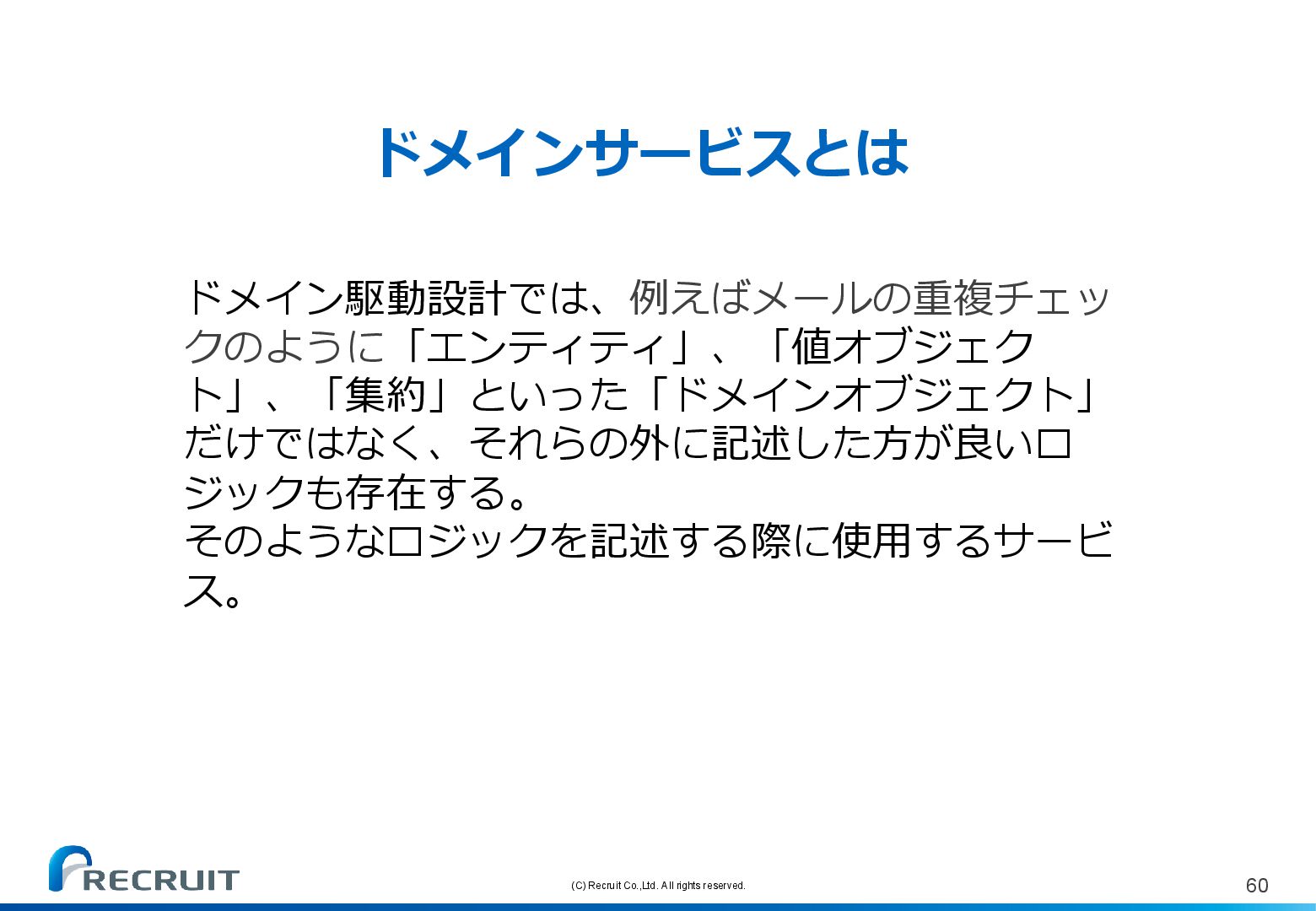 ドメインサービスとは

ドメイン駆動設計では、例えばメールの重複チェックのように「エンティティ」、「値オブジェクト」、「集約」といった「ドメインオブジェクト」だけではなく、それらの外に記述した方が良いロジックも存在する。
そのようなロジックを記述する際に使用するサービス。

RECRUIT

(C) Recruit Co.,Ltd. All rights reserved.

60